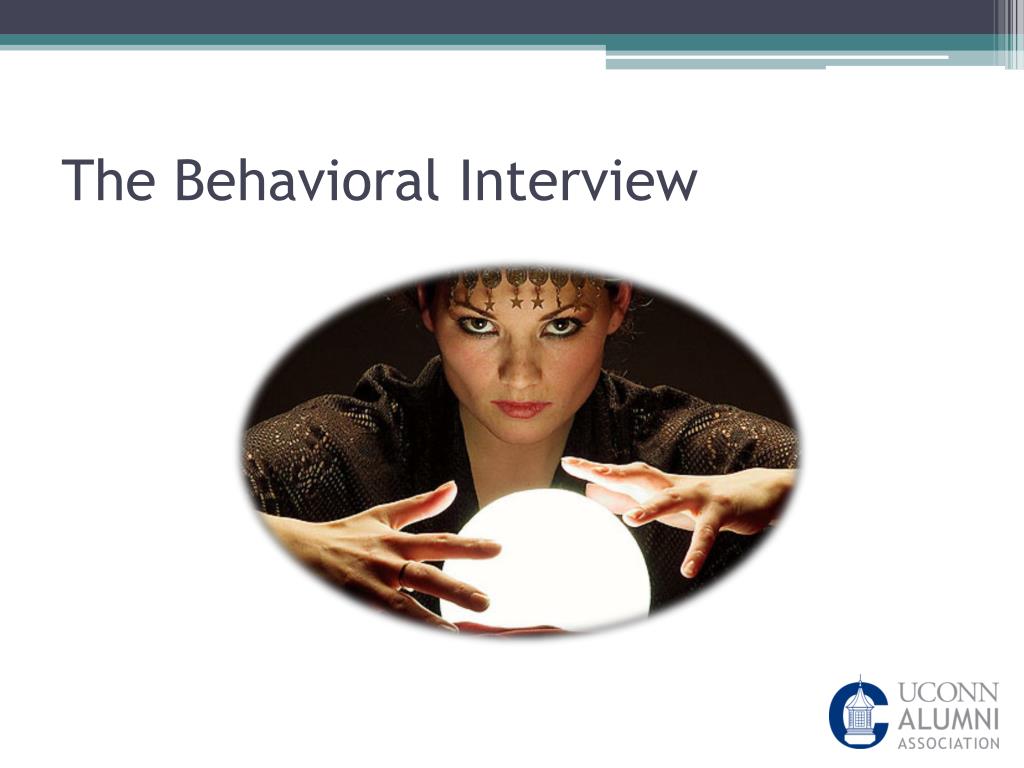 The Behavioral Interview

UCONN
ALUMNI
ASSOCIATION